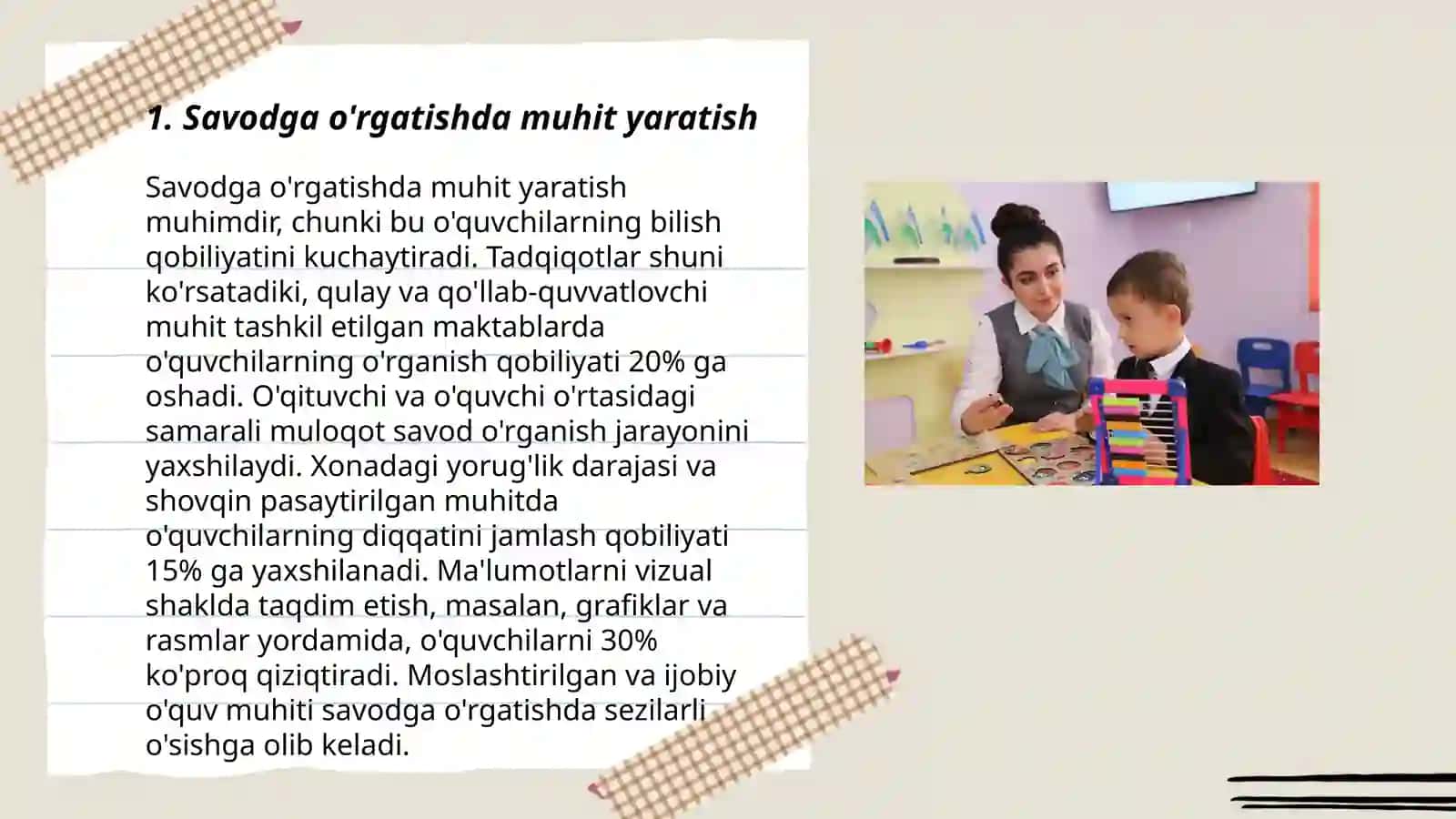 1. Savodga o'rgatishda muhit yaratish

Savodga o'rgatishda muhit yaratish muhimdir, chunki bu o'quvchilarning bilish qobiliyatini kuchaytiradi. Tadqiqotlar shuni ko'rsatadiki, qulay va qo'llab-quvvatlovchi muhit tashkil etilgan maktablarda o'quvchilarning o'rganish qobiliyati 20% ga oshadi. O'qituvchi va o'quvchi o'rtasidagi samarali muloqot savod o'rganish jarayonini yaxshilaydi. Xonadagi yorug'lik darajasi va shovqin pasaytirilgan muhitda o'quvchilarning diqqatini jamlash qobiliyati 15% ga yaxshilanadi. Ma'lumotlarni vizual shaklda taqdim etish, masalan, grafiklar va rasmlar yordamida, o'quvchilarni 30% ko'proq qiziqtiradi. Moslashtirilgan va ijobiy o'quv muhiti savodga o'rgatishda sezilarli o'sishga olib keladi.